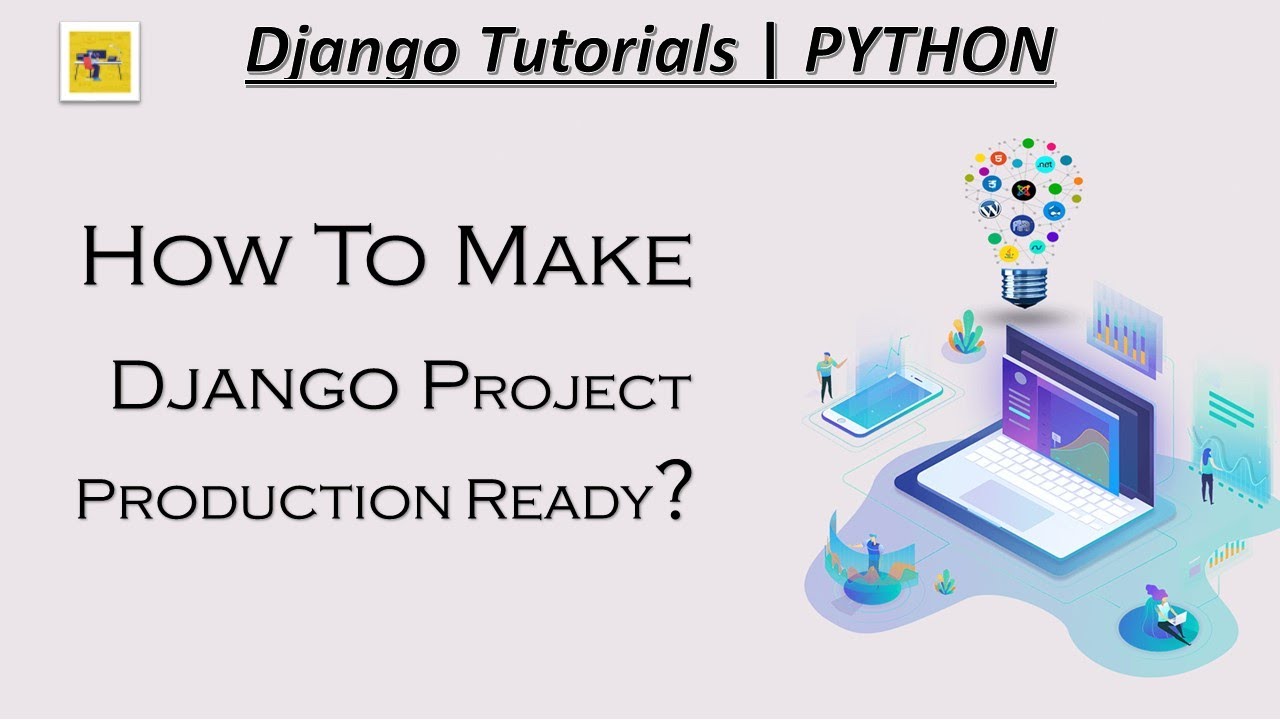 Django Tutorials | PYTHON

How To Make Django Project Production Ready?

.net